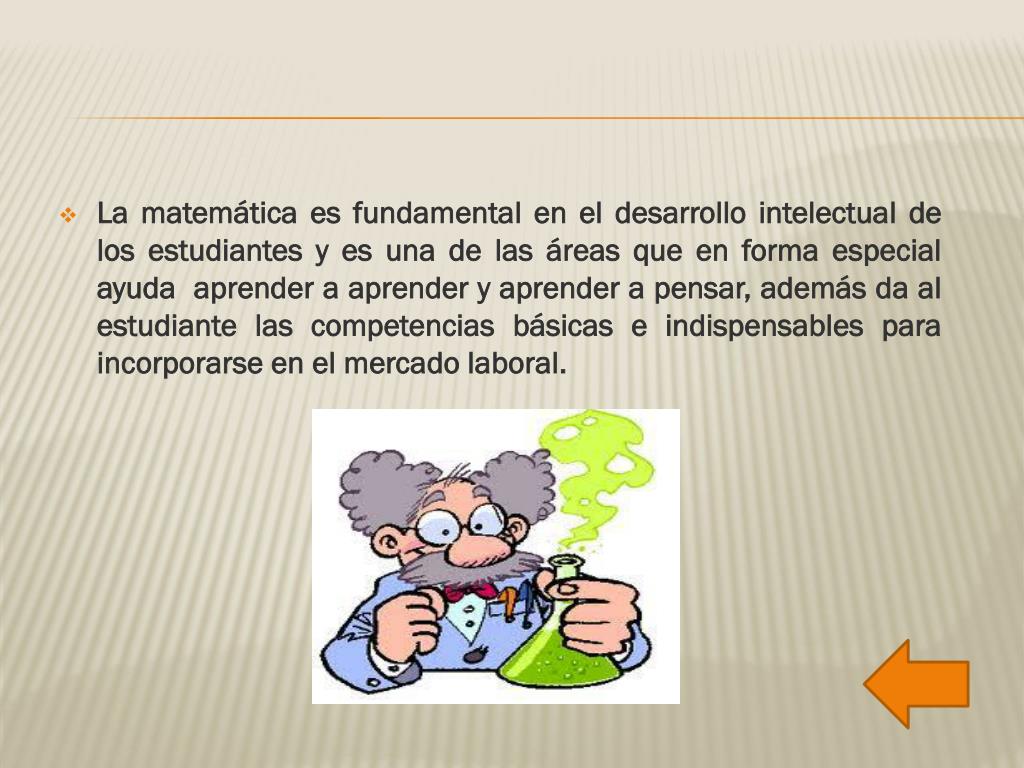 La matemática es fundamental en el desarrollo intelectual de los estudiantes y es una de las áreas que en forma especial ayuda aprender a aprender y aprender a pensar, además da al estudiante las competencias básicas e indispensables para incorporarse en el mercado laboral.